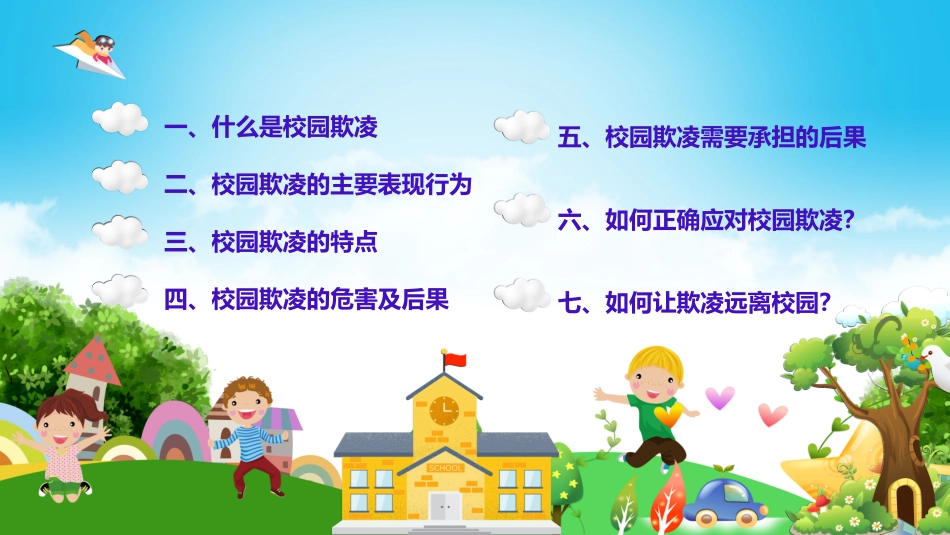 一、什么是校园欺凌

二、校园欺凌的主要表现行为

三、校园欺凌的特点

四、校园欺凌的危害及后果

五、校园欺凌需要承担的后果

六、如何正确应对校园欺凌?

七、如何让欺凌远离校园?

SCHOOL